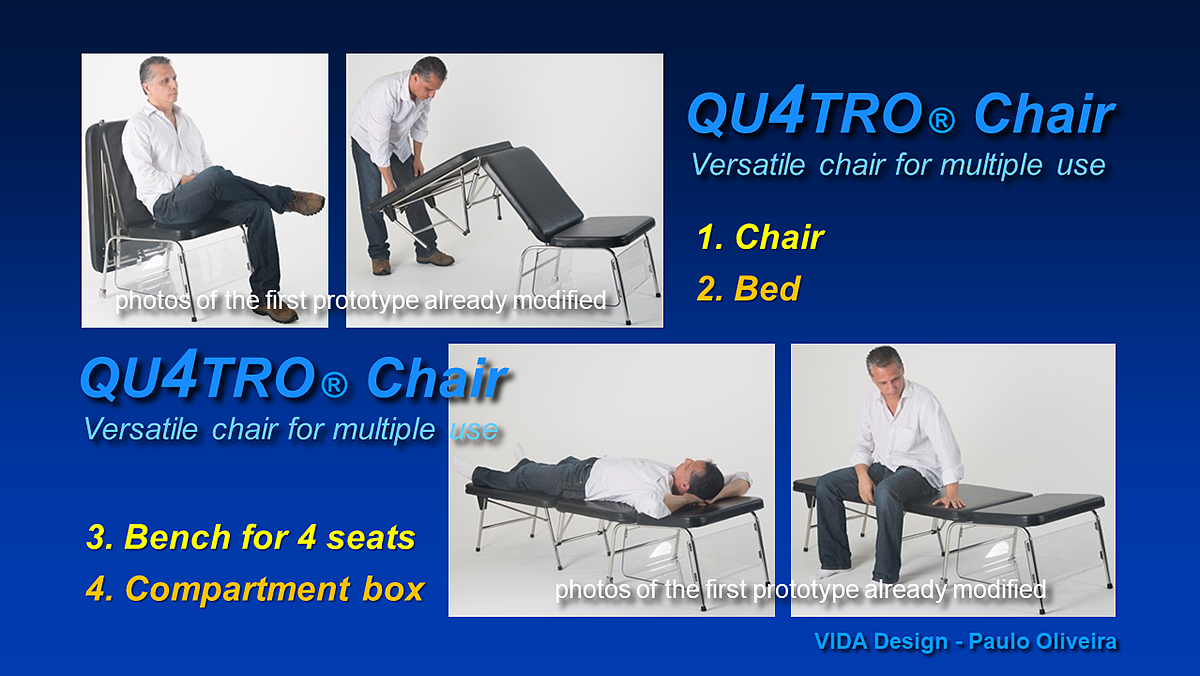 QU4TRO® Chair
Versatile chair for multiple use

1. Chair
2. Bed

photos of the first prototype already modified

QU4TRO® Chair
Versatile chair for multiple use

3. Bench for 4 seats
4. Compartment box

photos of the first prototype already modified

VIDA Design - Paulo Oliveira